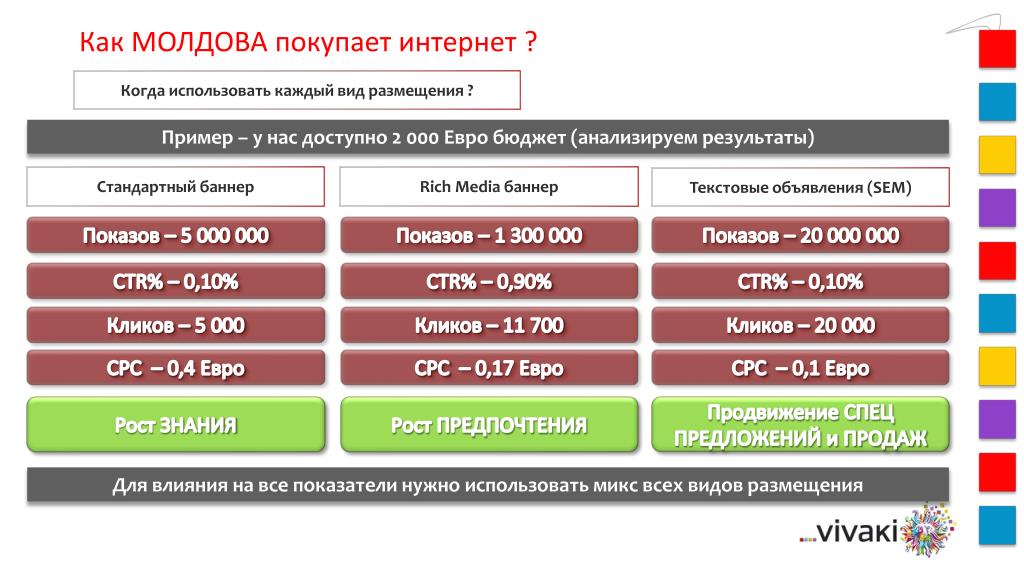 Как МОЛДОВА покупает интернет ?

Когда использовать каждый вид размещения ?

Пример – у нас доступно 2 000 Евро бюджет (анализируем результаты)

Стандартный баннер

Показов – 5 000 000

CTR% – 0,10%

Кликов – 5 000

CPC – 0,4 Евро

Рост ЗНАНИЯ

Rich Media баннер

Показов – 1 300 000

CTR% – 0,90%

Кликов – 11 700

CPC – 0,17 Евро

Рост ПРЕДПОЧТЕНИЯ

Текстовые объявления (SEM)

Показов – 20 000 000

CTR% – 0,10%

Кликов – 20 000

CPC – 0,1 Евро

Продвижение СПЕЦ ПРЕДЛОЖЕНИЙ и ПРОДАЖ

Для влияния на все показатели нужно использовать микс всех видов размещения

...vivaki